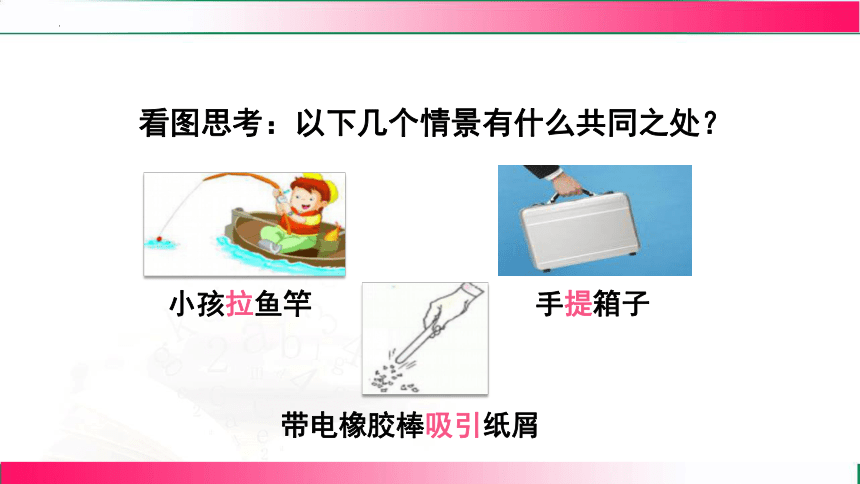 看图思考：以下几个情景有什么共同之处？

小孩拉鱼竿

手提箱子

带电橡胶棒吸引纸屑